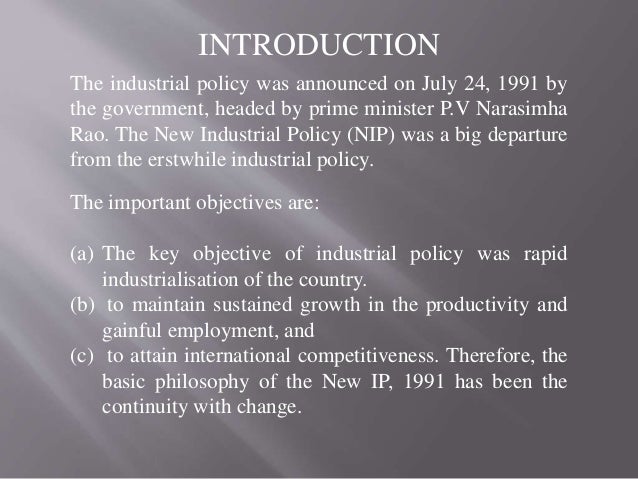 INTRODUCTION

The industrial policy was announced on July 24, 1991 by the government, headed by prime minister P.V Narasimha Rao. The New Industrial Policy (NIP) was a big departure from the erstwhile industrial policy.

The important objectives are:

(a) The key objective of industrial policy was rapid industrialisation of the country.
(b) to maintain sustained growth in the productivity and gainful employment, and
(c) to attain international competitiveness. Therefore, the basic philosophy of the New IP, 1991 has been the continuity with change.